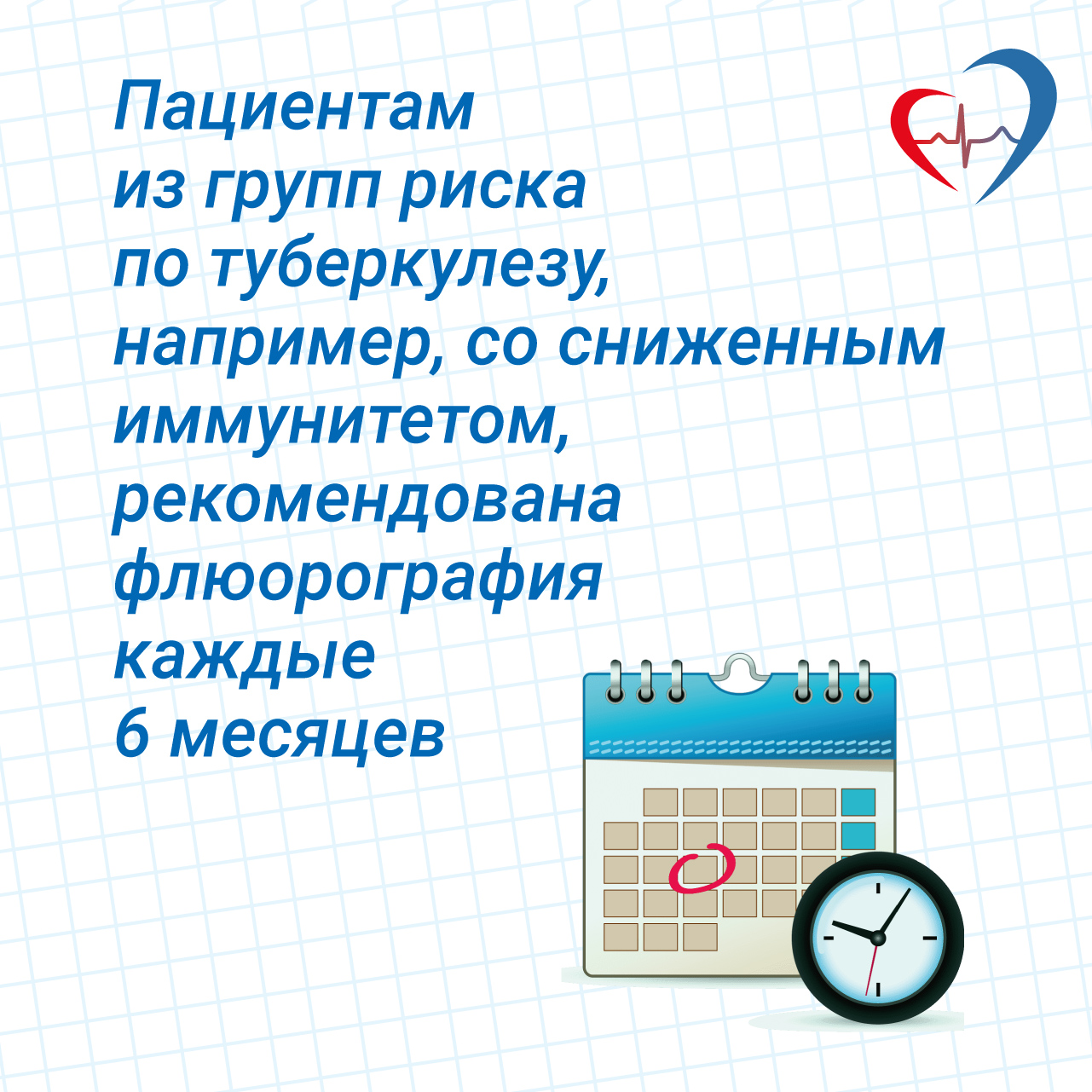 Пациентам из групп риска по туберкулезу, например, со сниженным иммунитетом, рекомендована флюорография каждые 6 месяцев